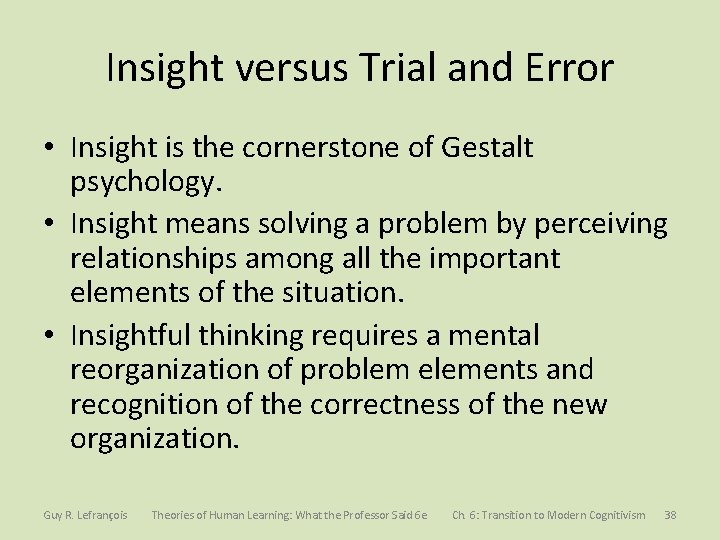 Insight versus Trial and Error

• Insight is the cornerstone of Gestalt psychology.

• Insight means solving a problem by perceiving relationships among all the important elements of the situation.

• Insightful thinking requires a mental reorganization of problem elements and recognition of the correctness of the new organization.

Guy R. Lefrançois Theories of Human Learning: What the Professor Said 6e Ch. 6: Transition to Modern Cognitivism 38